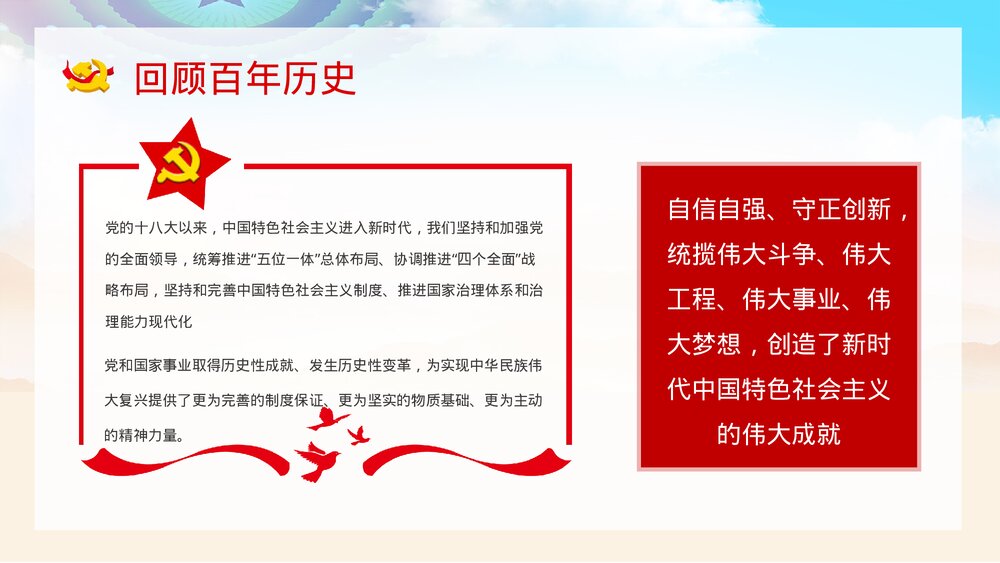 回顾百年历史

党的十八大以来，中国特色社会主义进入新时代，我们坚持和加强党的全面领导，统筹推进“五位一体”总体布局、协调推进“四个全面”战略布局，坚持和完善中国特色社会主义制度、推进国家治理体系和治理能力现代化

党和国家事业取得历史性成就、发生历史性变革，为实现中华民族伟大复兴提供了更为完善的制度保证、更为坚实的物质基础、更为主动的精神力量。

自信自强、守正创新，统揽伟大斗争、伟大工程、伟大事业、伟大梦想，创造了新时代中国特色社会主义的伟大成就